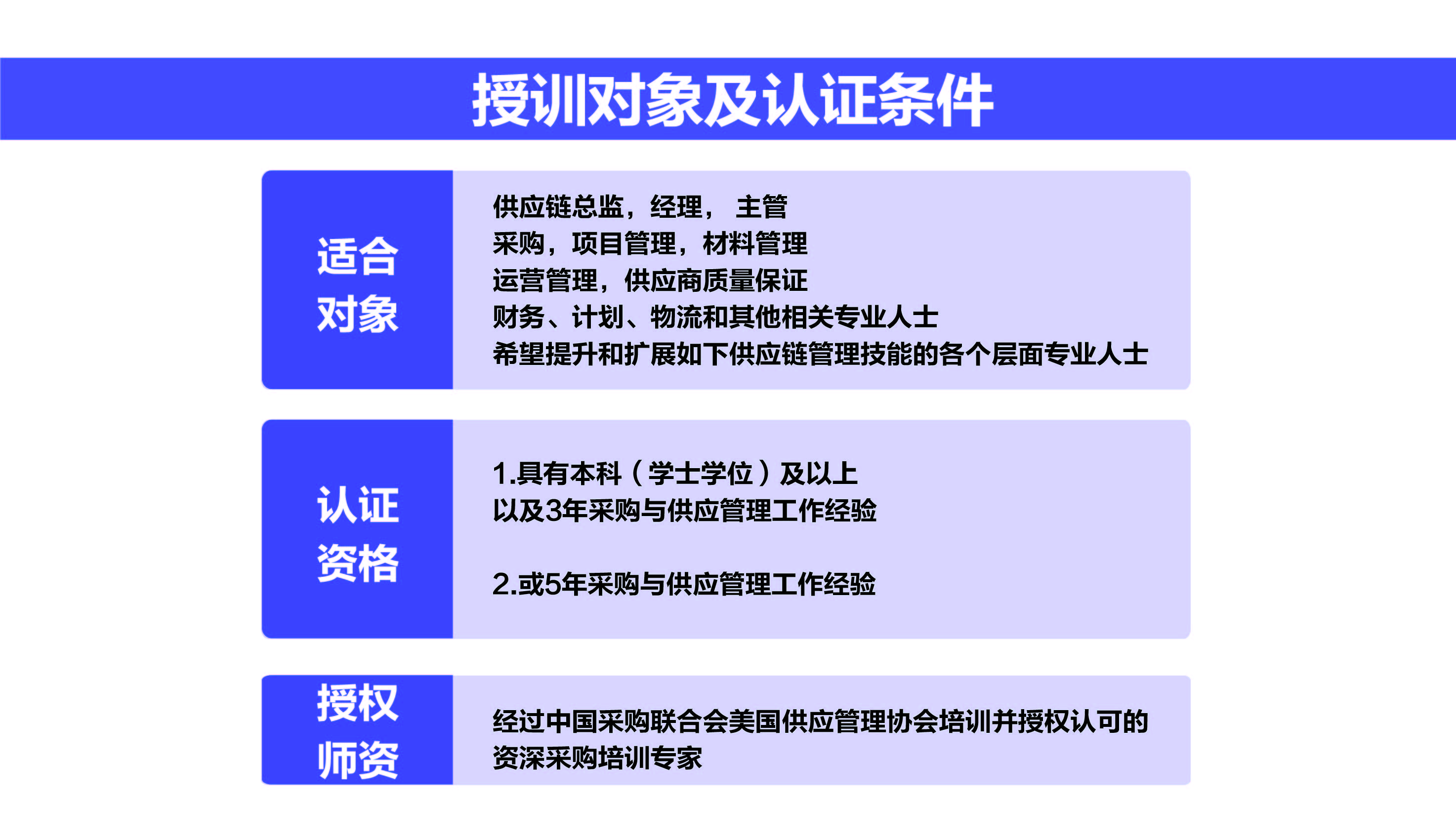 授训对象及认证条件

适合对象

供应链总监，经理， 主管
采购，项目管理，材料管理
运营管理，供应商质量保证
财务、计划、物流和其他相关专业人士
希望提升和扩展如下供应链管理技能的各个层面专业人士

认证资格

1.具有本科（学士学位）及以上
以及3年采购与供应管理工作经验

2.或5年采购与供应管理工作经验

授权师资

经过中国采购联合会美国供应管理协会培训并授权认可的资深采购培训专家